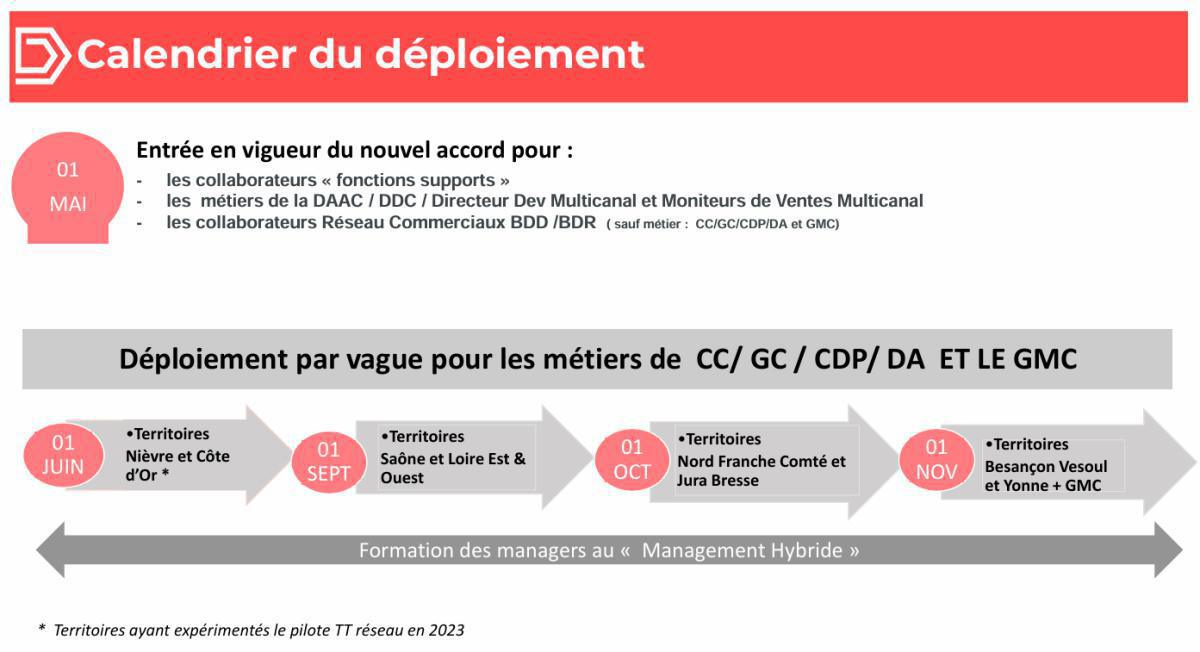 Calendrier du déploiement

01
MAI

Entrée en vigueur du nouvel accord pour :
- les collaborateurs « fonctions supports »
- les métiers de la DAAC / DDC / Directeur Dev Multicanal et Moniteurs de Ventes Multicanal
- les collaborateurs Réseau Commerciaux BDD /BDR ( sauf métier : CC/GC/CDP/DA et GMC)

Déploiement par vague pour les métiers de CC/ GC / CDP/ DA ET LE GMC

01
JUIN

•Territoires
Nièvre et Côte d'Or *

01
SEPT

•Territoires
Saône et Loire Est & Ouest

01
OCT

•Territoires
Nord Franche Comté et Jura Bresse

01
NOV

•Territoires
Besançon Vesoul et Yonne + GMC

Formation des managers au « Management Hybride »

* Territoires ayant expérimentés le pilote TT réseau en 2023